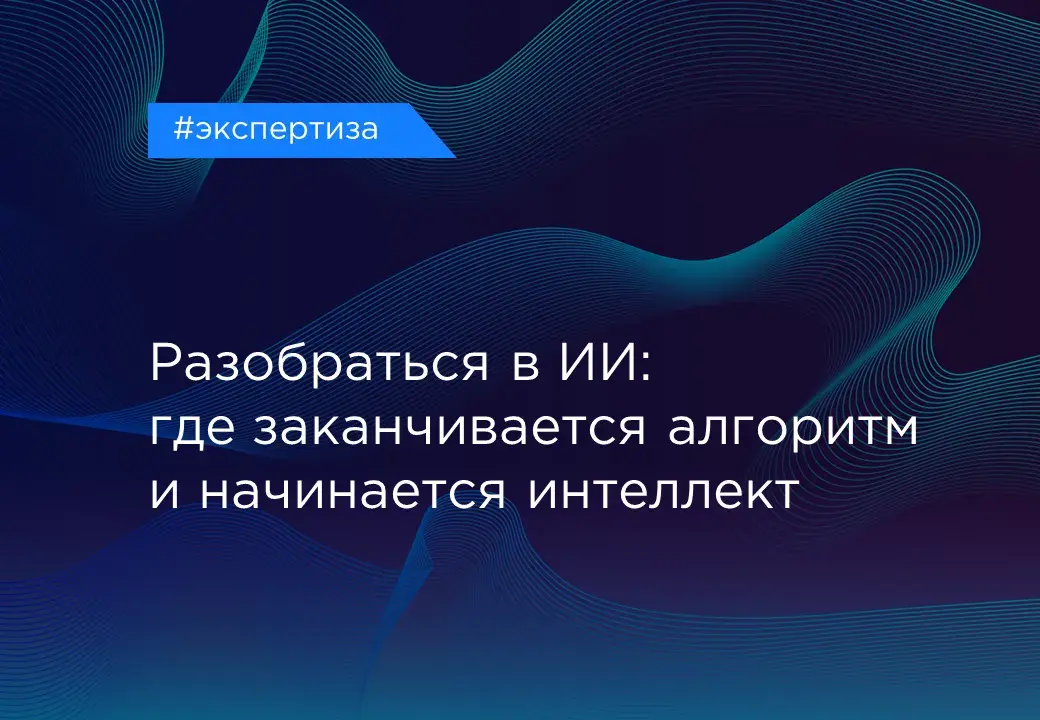 #экспертиза

Разобраться в ИИ: где заканчивается алгоритм и начинается интеллект